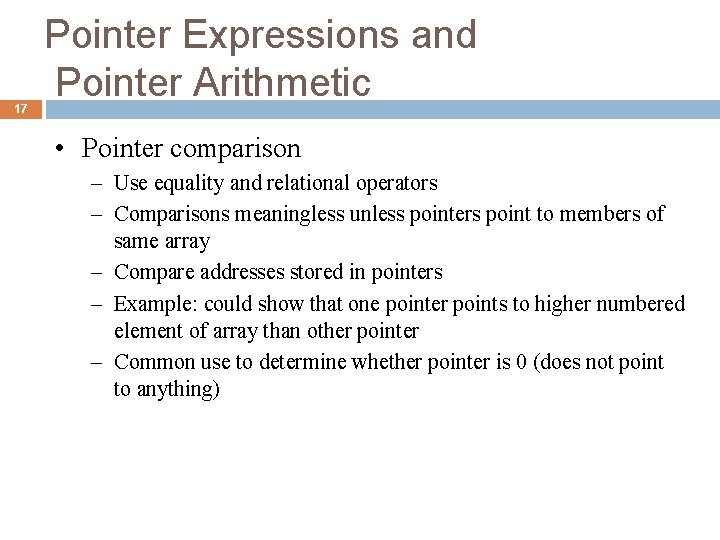 Pointer Expressions and Pointer Arithmetic

17

• Pointer comparison
– Use equality and relational operators
– Comparisons meaningless unless pointers point to members of same array
– Compare addresses stored in pointers
– Example: could show that one pointer points to higher numbered element of array than other pointer
– Common use to determine whether pointer is 0 (does not point to anything)